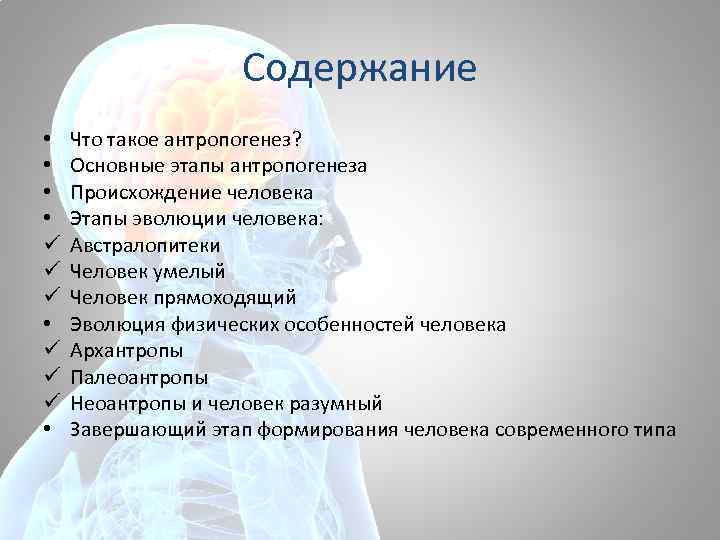 Содержание

• Что такое антропогенез?
• Основные этапы антропогенеза
• Происхождение человека
• Этапы эволюции человека:
✓ Австралопитеки
✓ Человек умелый
✓ Человек прямоходящий
• Эволюция физических особенностей человека
✓ Архантропы
✓ Палеоантропы
✓ Неоантропы и человек разумный
• Завершающий этап формирования человека современного типа